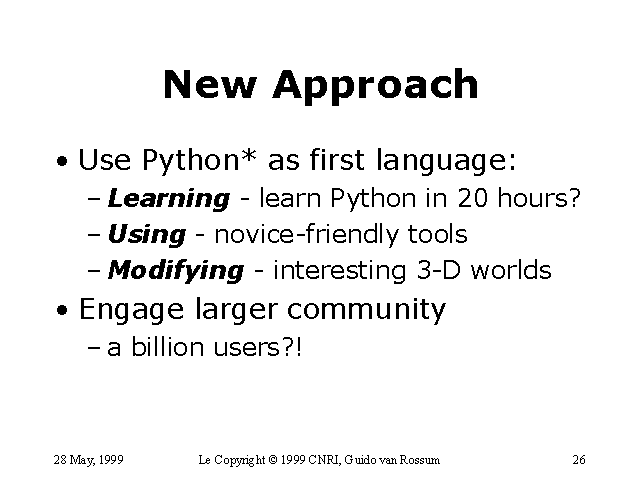 New Approach

• Use Python* as first language:
– Learning - learn Python in 20 hours?
– Using - novice-friendly tools
– Modifying - interesting 3-D worlds
• Engage larger community
– a billion users?!

28 May, 1999

Le Copyright © 1999 CNRI, Guido van Rossum

26